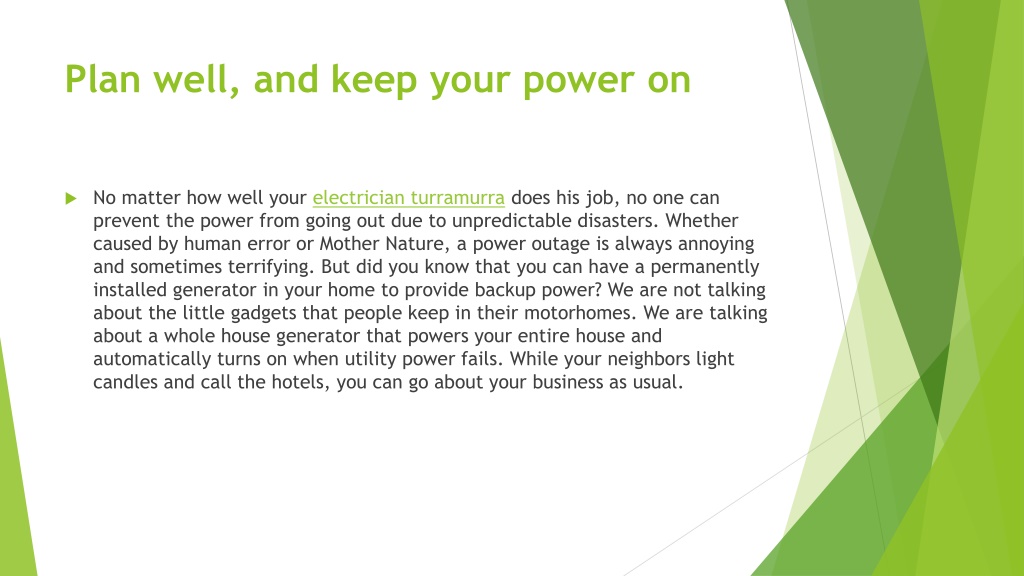 Plan well, and keep your power on

No matter how well your electrician turramurra does his job, no one can prevent the power from going out due to unpredictable disasters. Whether caused by human error or Mother Nature, a power outage is always annoying and sometimes terrifying. But did you know that you can have a permanently installed generator in your home to provide backup power? We are not talking about the little gadgets that people keep in their motorhomes. We are talking about a whole house generator that powers your entire house and automatically turns on when utility power fails. While your neighbors light candles and call the hotels, you can go about your business as usual.